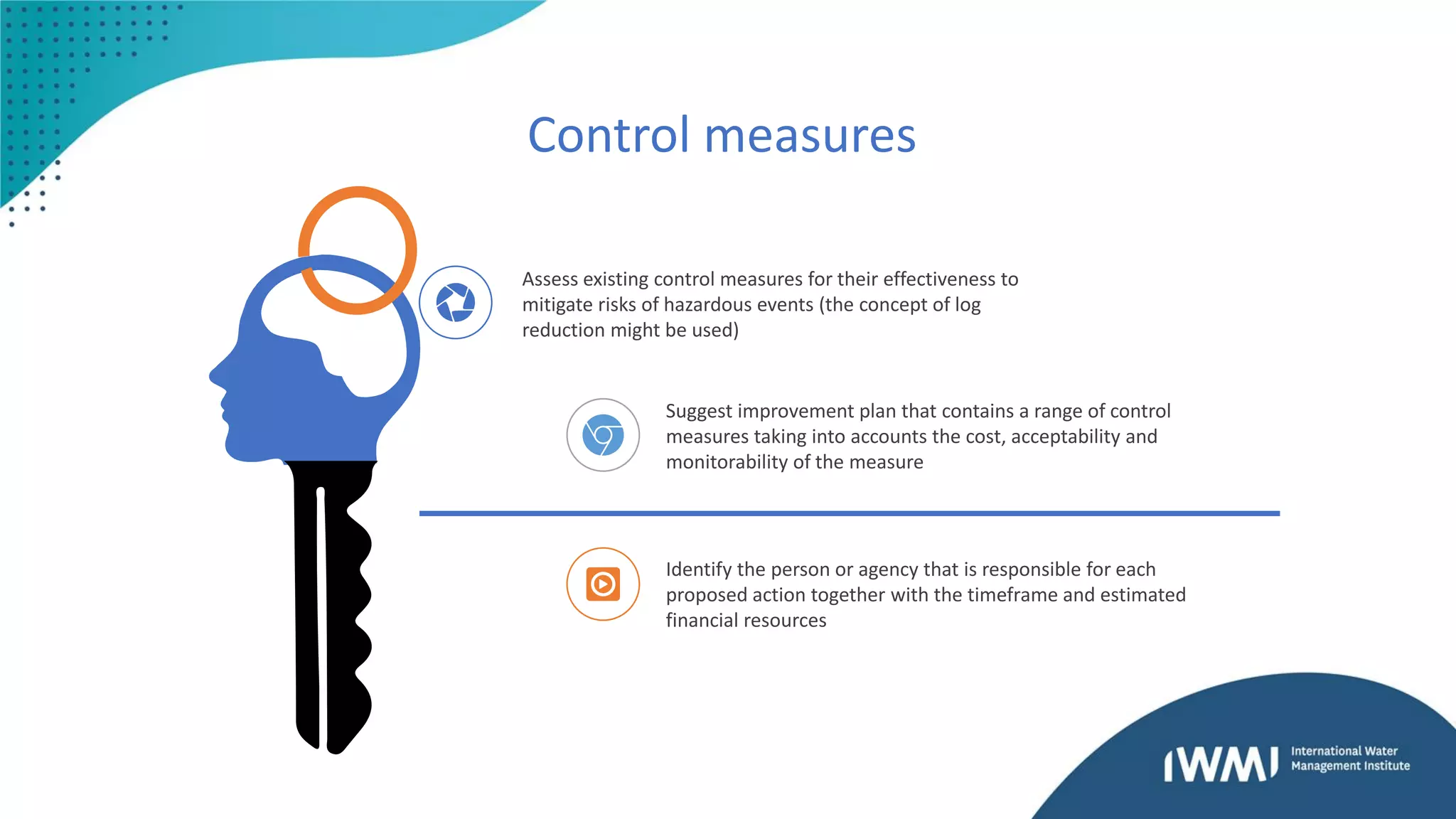 Control measures

Assess existing control measures for their effectiveness to mitigate risks of hazardous events (the concept of log reduction might be used)

Suggest improvement plan that contains a range of control measures taking into accounts the cost, acceptability and monitorability of the measure

Identify the person or agency that is responsible for each proposed action together with the timeframe and estimated financial resources

IWMI International Water Management Institute